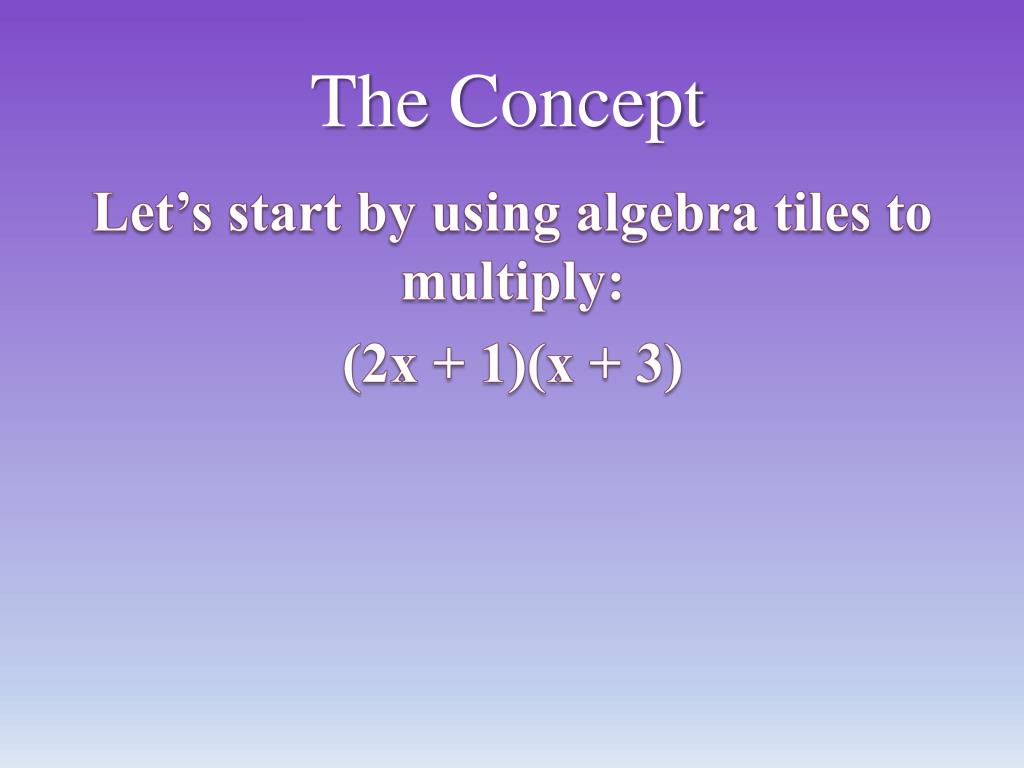 The Concept

Let’s start by using algebra tiles to multiply:

$(2x + 1)(x + 3)$